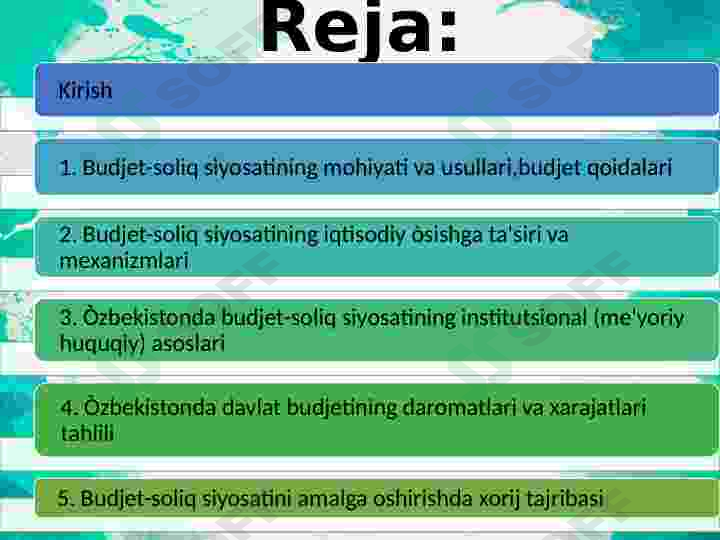 Reja:

Kirish

1. Budjet-soliq siyosatining mohiyati va usullari,budjet qoidalari

2. Budjet-soliq siyosatining iqtisodiy òsishga ta'siri va mexanizmlari

3. Òzbekistonda budjet-soliq siyosatining institutsional (me'yoriy huquqiy) asoslari

4. Òzbekistonda davlat budjetining daromatlari va xarajatlari tahlili

5. Budjet-soliq siyosatini amalga oshirishda xorij tajribasi